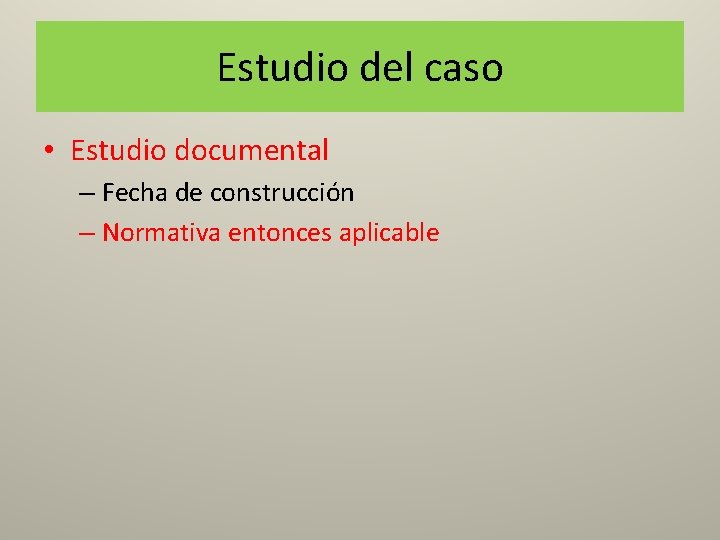 Estudio del caso

• Estudio documental
– Fecha de construcción
– Normativa entonces aplicable